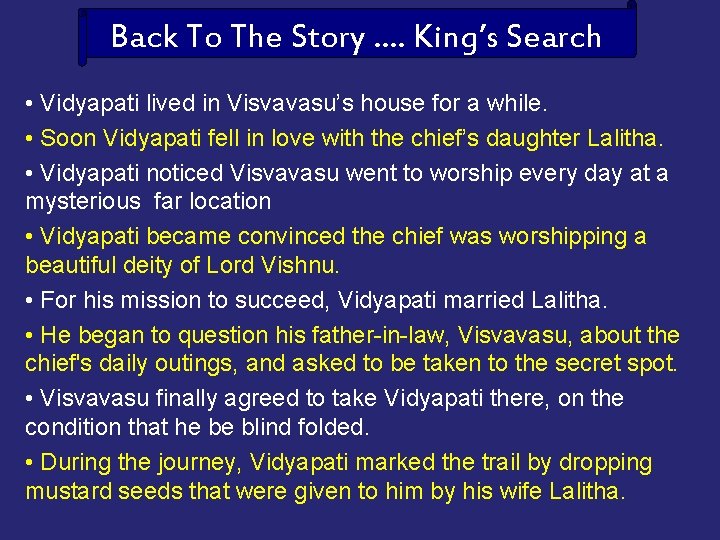 Back To The Story .... King's Search

• Vidyapati lived in Visvavasu's house for a while.

• Soon Vidyapati fell in love with the chief's daughter Lalitha.

• Vidyapati noticed Visvavasu went to worship every day at a mysterious far location

• Vidyapati became convinced the chief was worshipping a beautiful deity of Lord Vishnu.

• For his mission to succeed, Vidyapati married Lalitha.

• He began to question his father-in-law, Visvavasu, about the chief's daily outings, and asked to be taken to the secret spot.

• Visvavasu finally agreed to take Vidyapati there, on the condition that he be blind folded.

• During the journey, Vidyapati marked the trail by dropping mustard seeds that were given to him by his wife Lalitha.